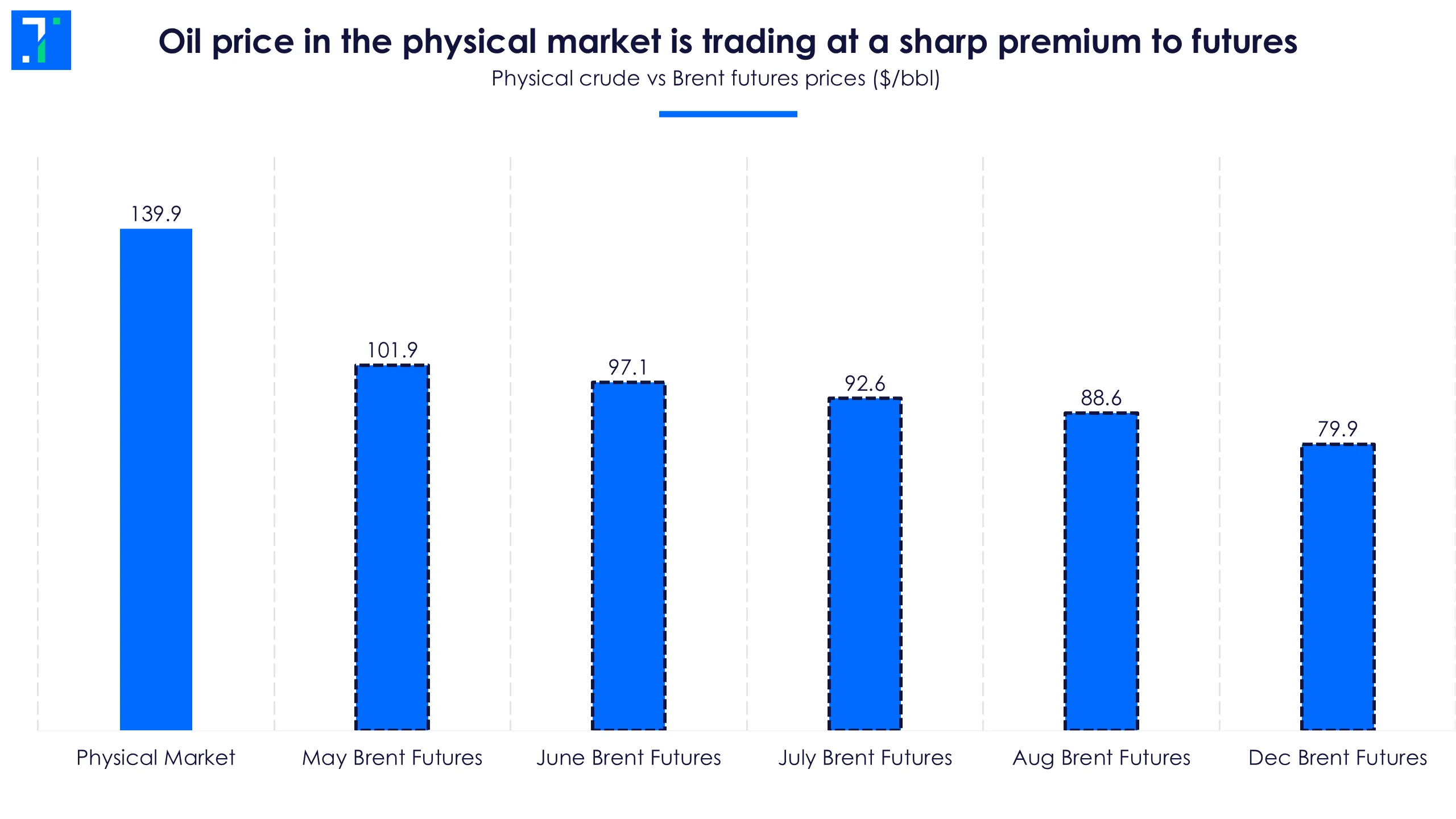 Oil price in the physical market is trading at a sharp premium to futures

Physical crude vs Brent futures prices ($/bbl)

139.9
101.9
97.1
92.6
88.6
79.9

Physical Market
May Brent Futures
June Brent Futures
July Brent Futures
Aug Brent Futures
Dec Brent Futures